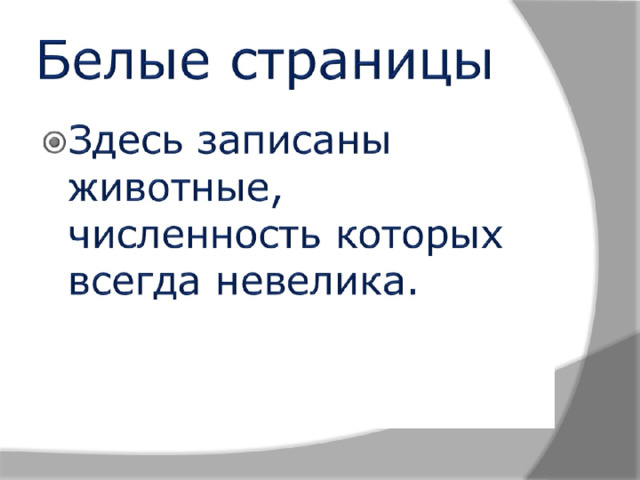 Белые страницы

Здесь записаны животные, численность которых всегда невелика.